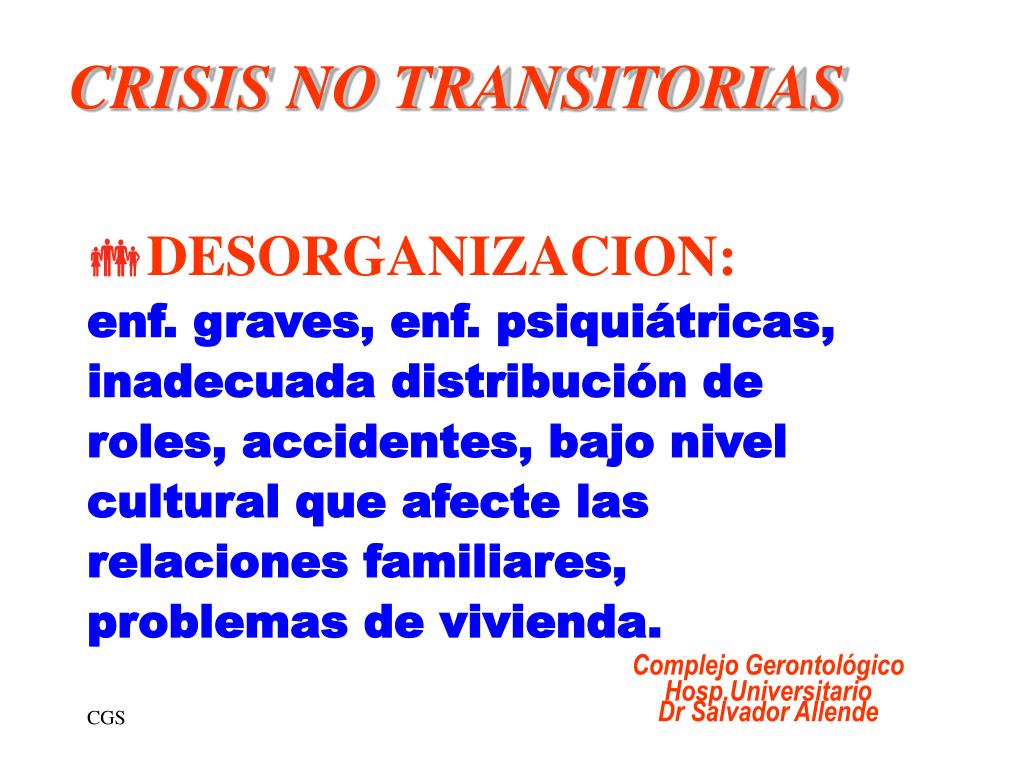 CRISIS NO TRANSITORIAS

DESORGANIZACION: enf. graves, enf. psiquiátricas, inadecuada distribución de roles, accidentes, bajo nivel cultural que afecte las relaciones familiares, problemas de vivienda.

Complejo Gerontológico
Hosp.Universitario
Dr Salvador Allende

CGS